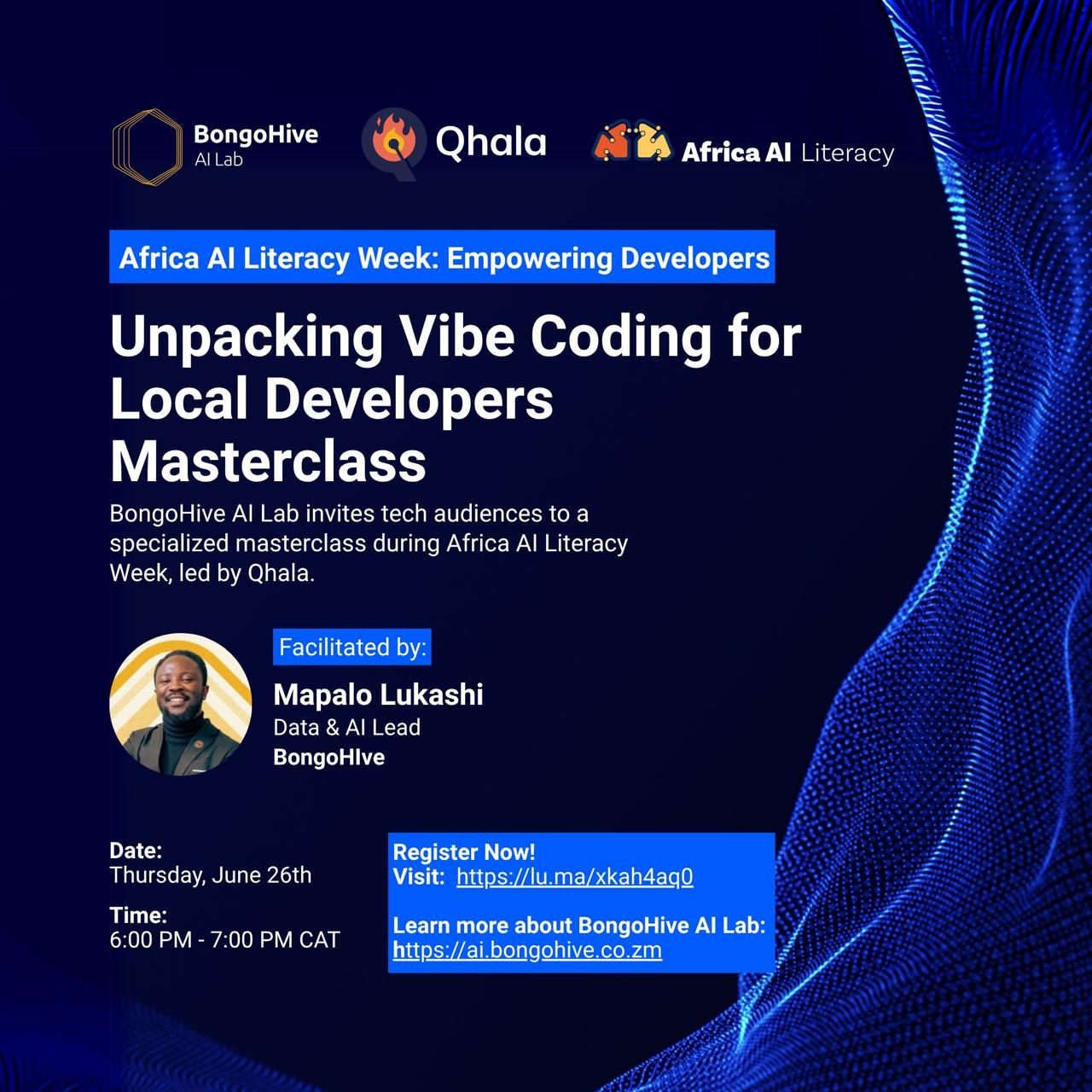 BongoHive AI Lab

Qhala

Africa AI Literacy

Africa AI Literacy Week: Empowering Developers

Unpacking Vibe Coding for Local Developers Masterclass

BongoHive AI Lab invites tech audiences to a specialized masterclass during Africa AI Literacy Week, led by Qhala.

Facilitated by:

Mapalo Lukashi
Data & AI Lead
BongoHIve

Date:
Thursday, June 26th

Time:
6:00 PM - 7:00 PM CAT

Register Now!
Visit: https://lu.ma/xkah4aq0

Learn more about BongoHive AI Lab:
https://ai.bongohive.co.zm